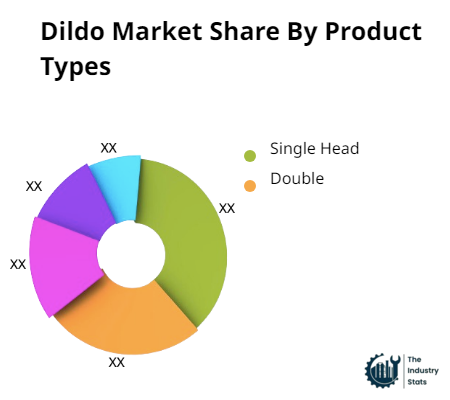 Dildo Market Share By Product Types

XX
XX
XX
XX
XX

Single Head
Double

The Industry Stats